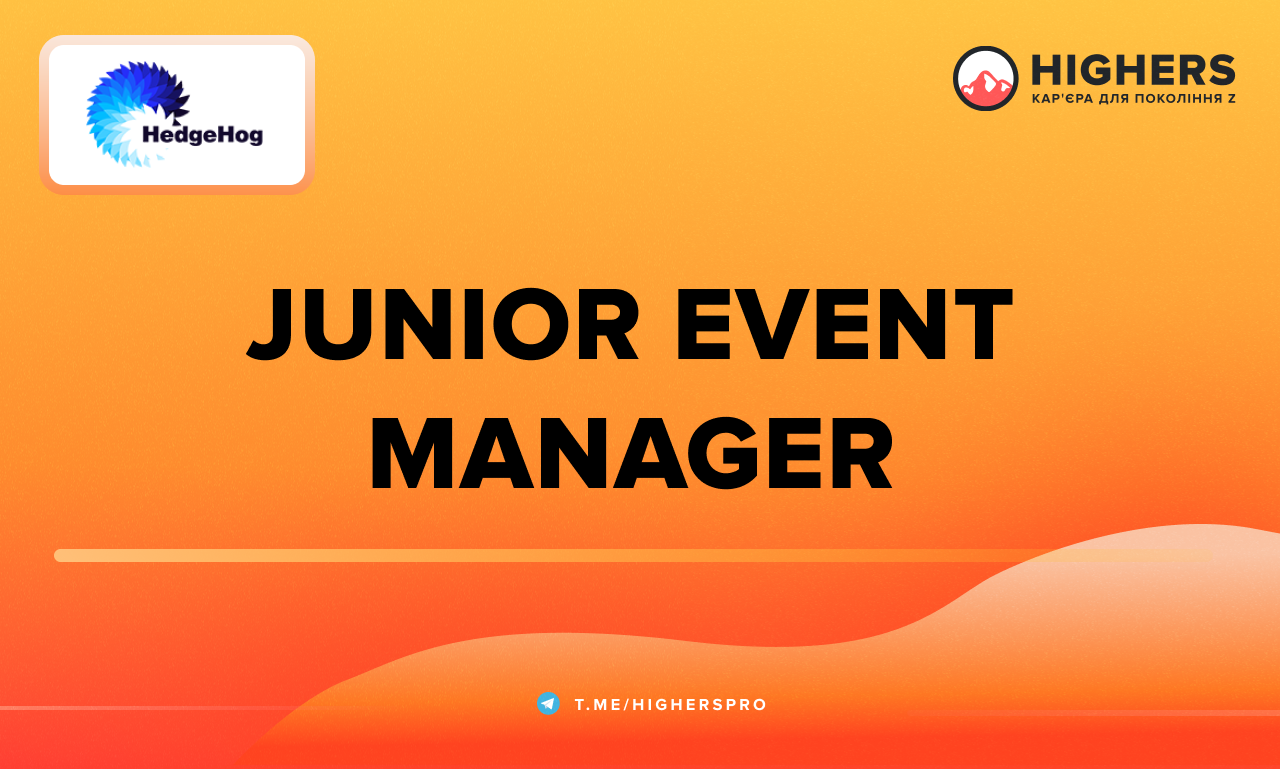 HedgeHog

HIGHERS
КАР'ЄРА ДЛЯ ПОКОЛІННЯ Z

JUNIOR EVENT MANAGER

T.ME/HIGHERSPRO